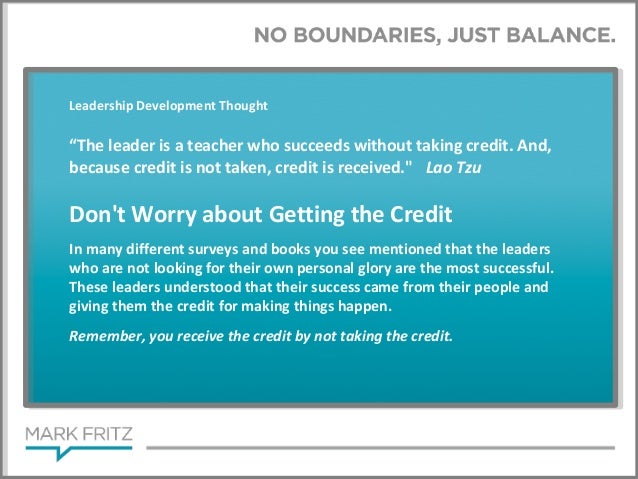 NO BOUNDARIES, JUST BALANCE.

Leadership Development Thought

“The leader is a teacher who succeeds without taking credit. And, because credit is not taken, credit is received." Lao Tzu

Don't Worry about Getting the Credit

In many different surveys and books you see mentioned that the leaders who are not looking for their own personal glory are the most successful. These leaders understood that their success came from their people and giving them the credit for making things happen.

Remember, you receive the credit by not taking the credit.

MARK FRITZ